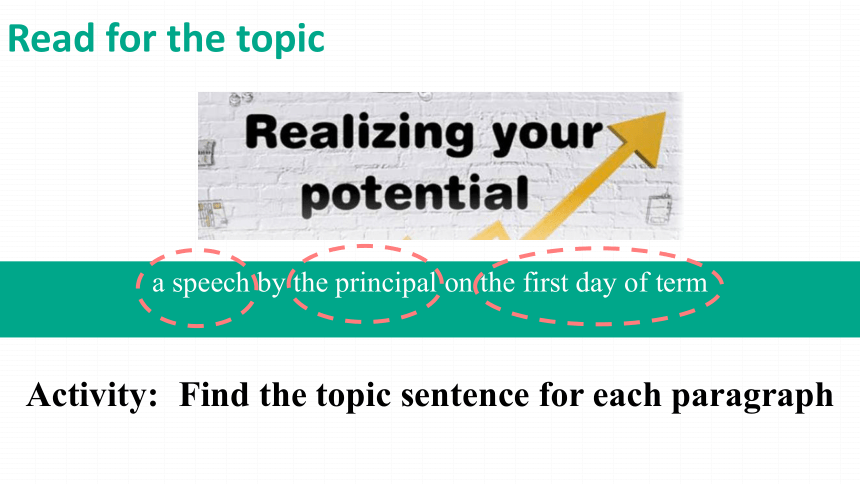 Read for the topic

Realizing your potential

a speech by the principal on the first day of term

Activity: Find the topic sentence for each paragraph